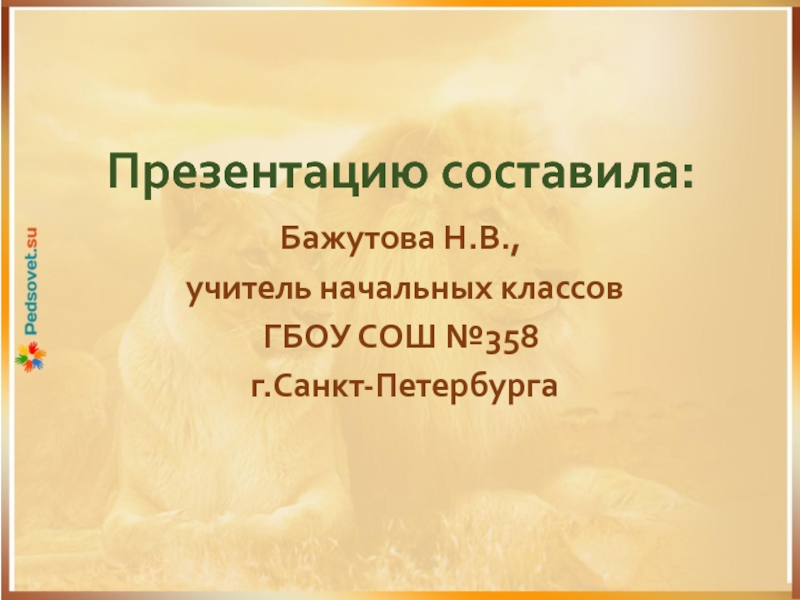 Pedsovet.su

Презентацию составила:

Бажутова Н.В.,
учитель начальных классов
ГБОУ СОШ №358
г.Санкт-Петербурга